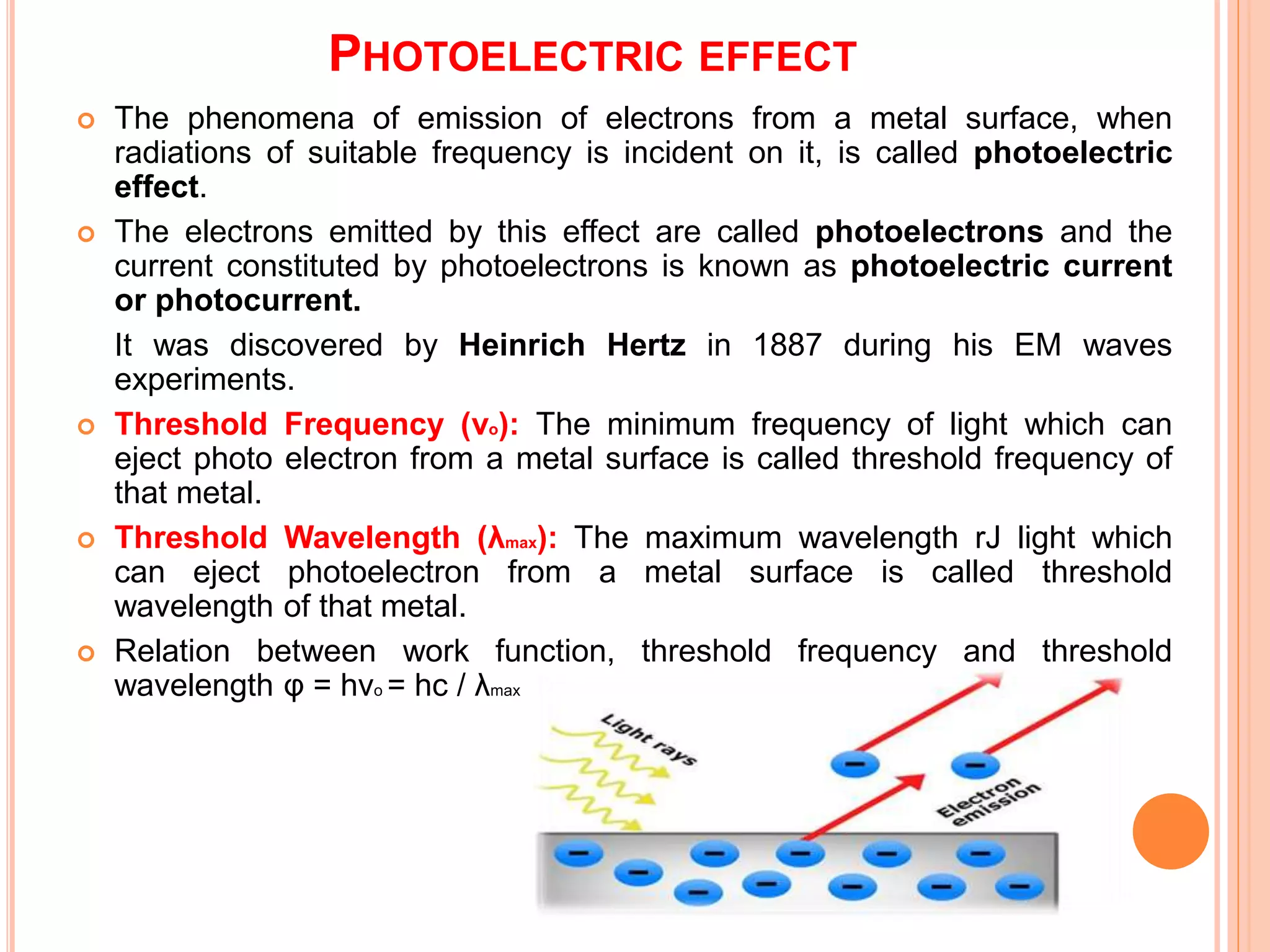 PHOTOELECTRIC EFFECT

The phenomena of emission of electrons from a metal surface, when radiations of suitable frequency is incident on it, is called photoelectric effect.

The electrons emitted by this effect are called photoelectrons and the current constituted by photoelectrons is known as photoelectric current or photocurrent.

It was discovered by Heinrich Hertz in 1887 during his EM waves experiments.

Threshold Frequency ($v_o$): The minimum frequency of light which can eject photo electron from a metal surface is called threshold frequency of that metal.

Threshold Wavelength ($\lambda_{max}$): The maximum wavelength rJ light which can eject photoelectron from a metal surface is called threshold wavelength of that metal.

Relation between work function, threshold frequency and threshold wavelength $\varphi = hv_o = hc / \lambda_{max}$

Light rays

Electron emission